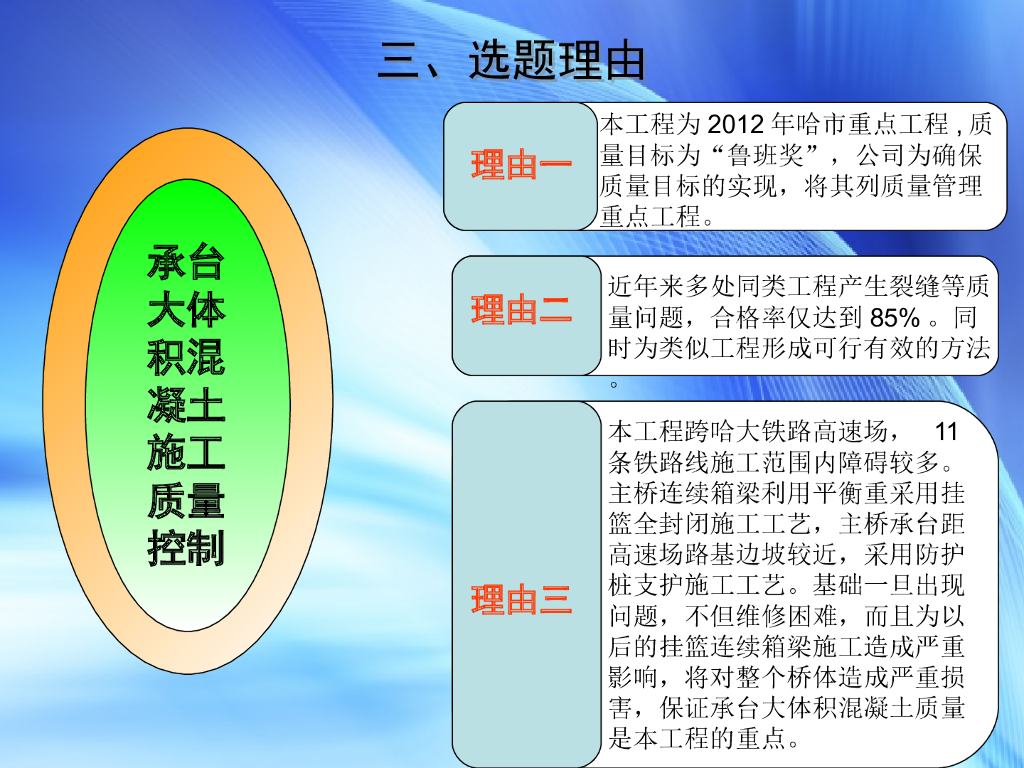 三、选题理由

承台大体积混凝土施工质量控制

理由一

本工程为 2012 年哈市重点工程 , 质量目标为“鲁班奖”，公司为确保质量目标的实现，将其列质量管理重点工程。

理由二

近年来多处同类工程产生裂缝等质量问题，合格率仅达到 85% 。同时为类似工程形成可行有效的方法。

理由三

本工程跨哈大铁路高速场， 11 条铁路线施工范围内障碍较多。主桥连续箱梁利用平衡重采用挂篮全封闭施工工艺，主桥承台距高速场路基边坡较近，采用防护桩支护施工工艺。基础一旦出现问题，不但维修困难，而且为以后的挂篮连续箱梁施工造成严重影响，将对整个桥体造成严重损害，保证承台大体积混凝土质量是本工程的重点。